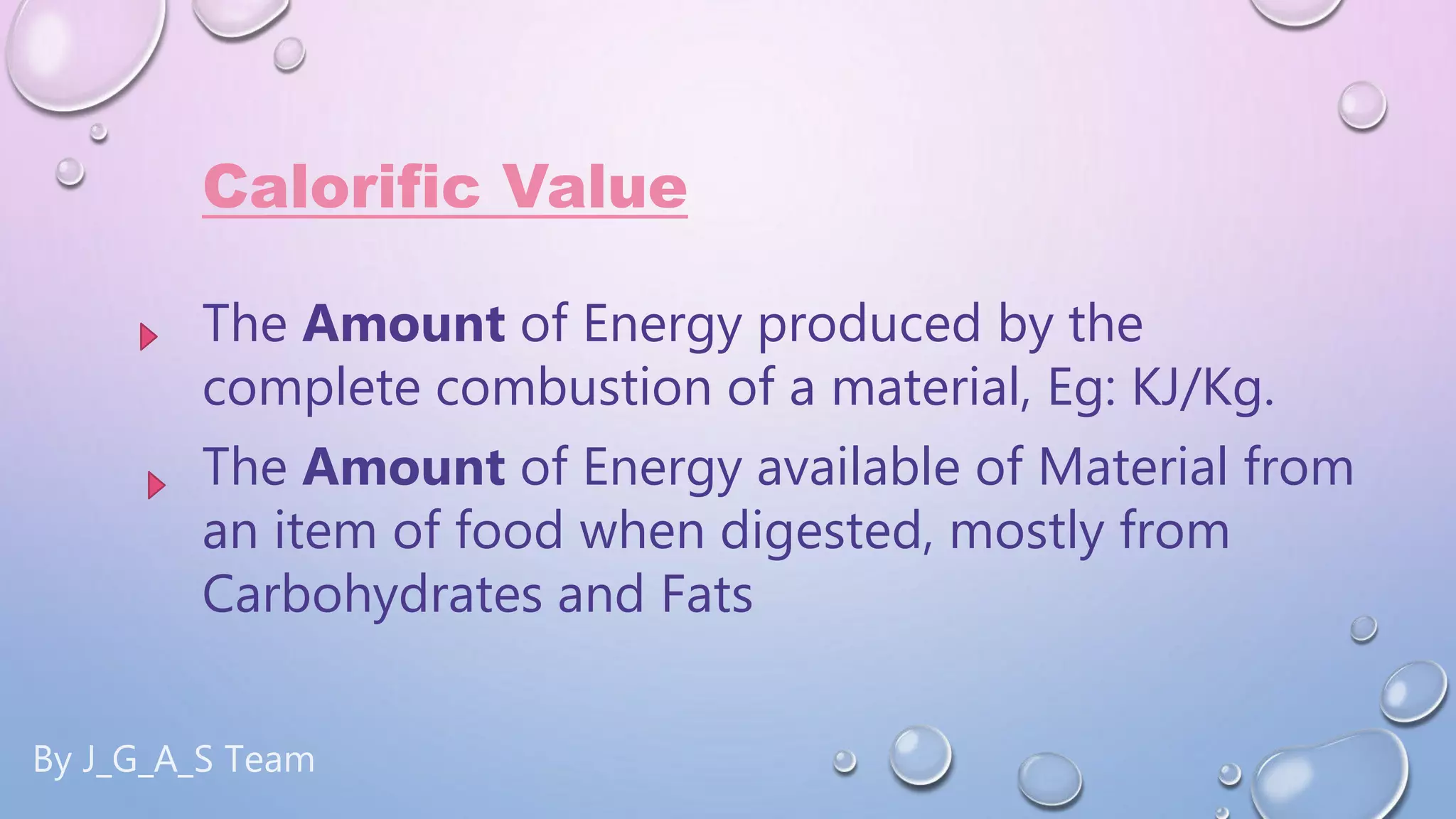 Calorific Value

The Amount of Energy produced by the complete combustion of a material, Eg: KJ/Kg.

The Amount of Energy available of Material from an item of food when digested, mostly from Carbohydrates and Fats

By J_G_A_S Team